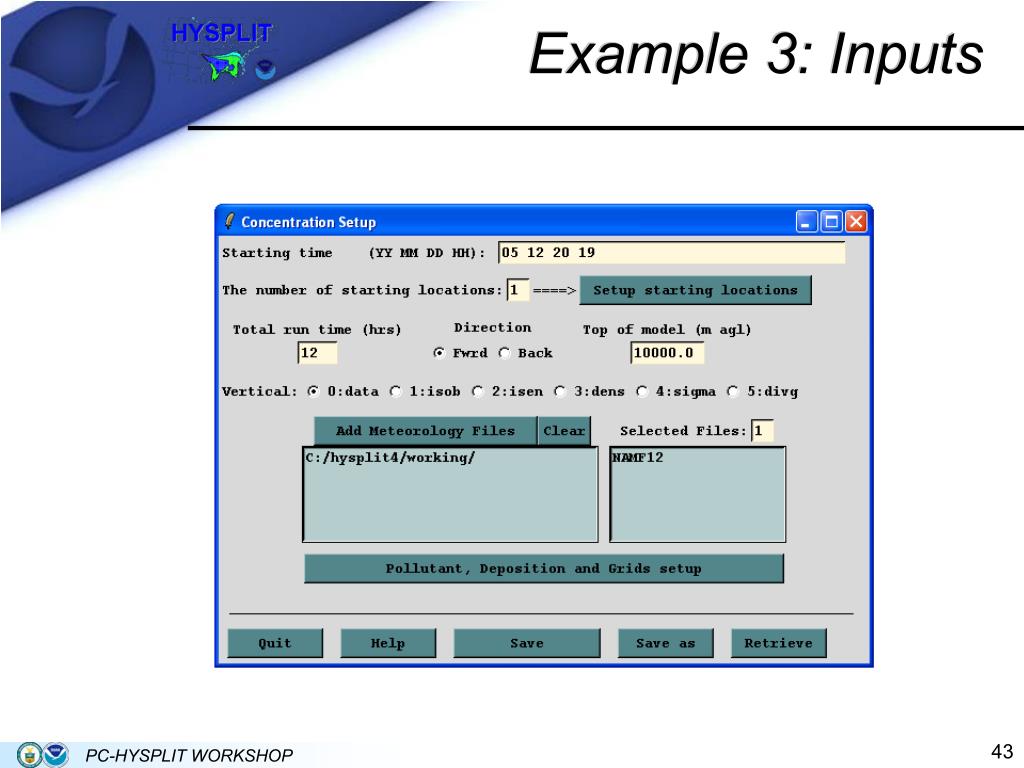 HYSPLIT

Example 3: Inputs

Concentration Setup

Starting time (YY MM DD HH): 05 12 20 19

The number of starting locations: 1 ====> Setup starting locations

Total run time (hrs) 12

Direction Fwrd Back

Top of model (m agl) 10000.0

Vertical: 0:data 1:isob 2:isen 3:dens 4:sigma 5:divg

Add Meteorology Files Clear

Selected Files: 1

C:/hysplit4/working/

NAMF12

Pollutant, Deposition and Grids setup

Quit Help Save Save as Retrieve

PC-HYSPLIT WORKSHOP

43